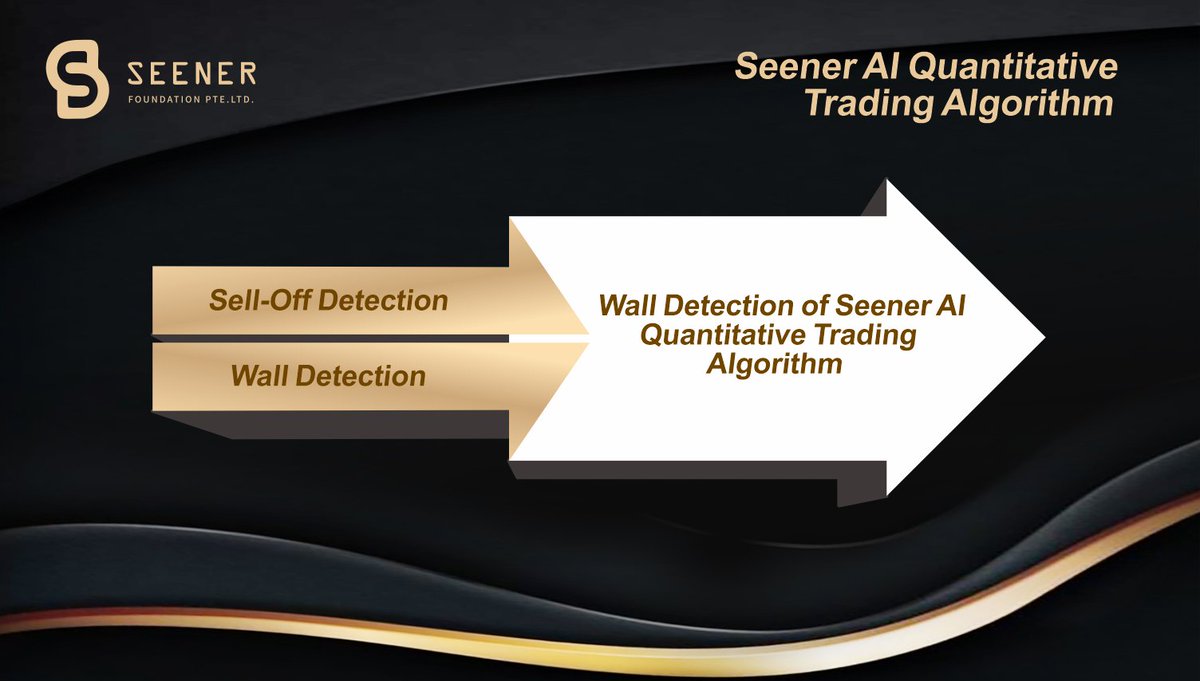 SEENER
FOUNDATION PTE.LTD.

Seener AI Quantitative Trading Algorithm

Sell-Off Detection

Wall Detection

Wall Detection of Seener AI Quantitative Trading Algorithm